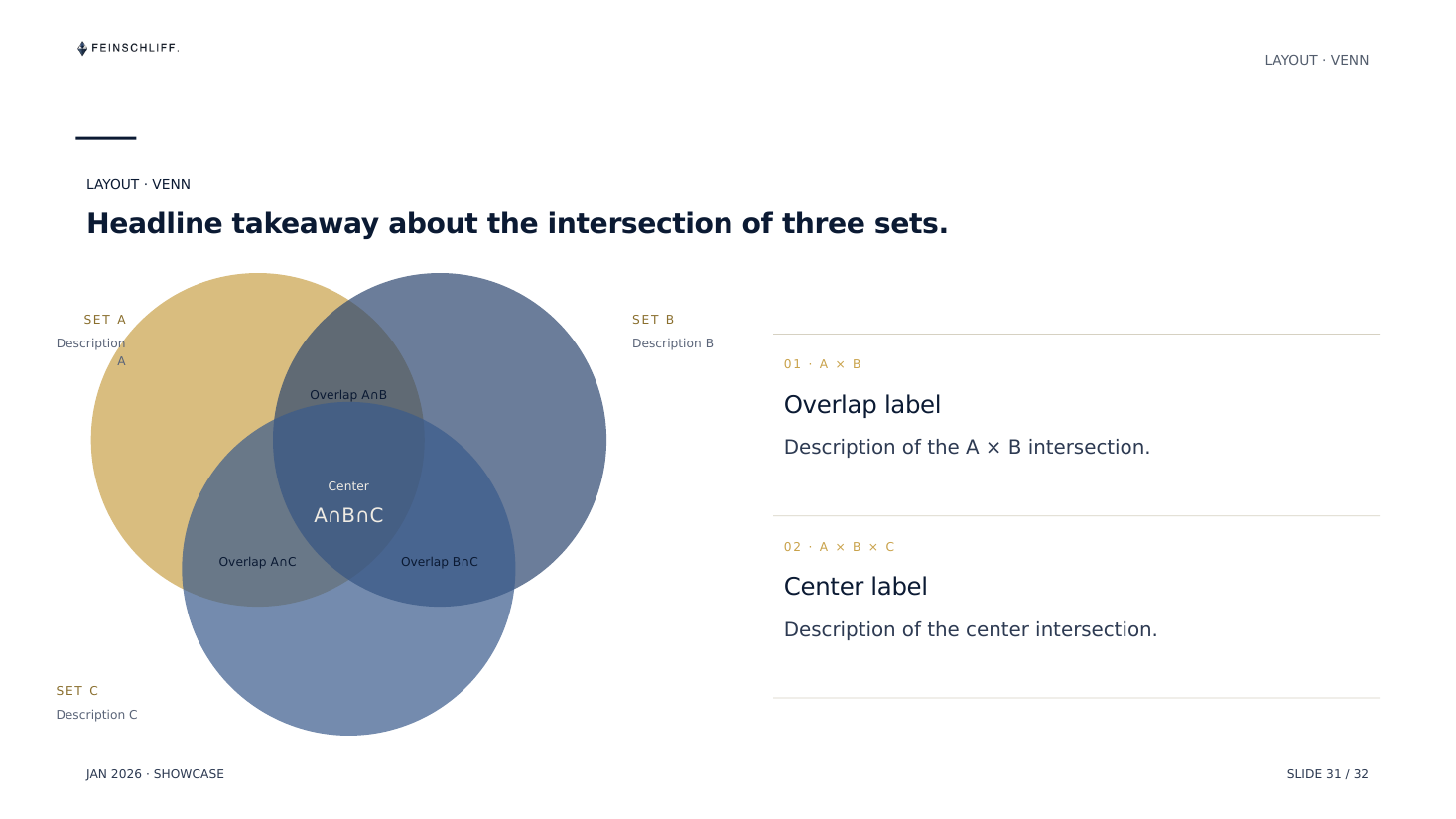 FEINSCHLIFF.

LAYOUT · VENN

LAYOUT · VENN

Headline takeaway about the intersection of three sets.

SET A
Description A

SET B
Description B

Overlap A∩B

Center
A∩B∩C

Overlap A∩C

Overlap B∩C

SET C
Description C

01 · A × B

Overlap label

Description of the A × B intersection.

02 · A × B × C

Center label

Description of the center intersection.

JAN 2026 · SHOWCASE

SLIDE 31 / 32